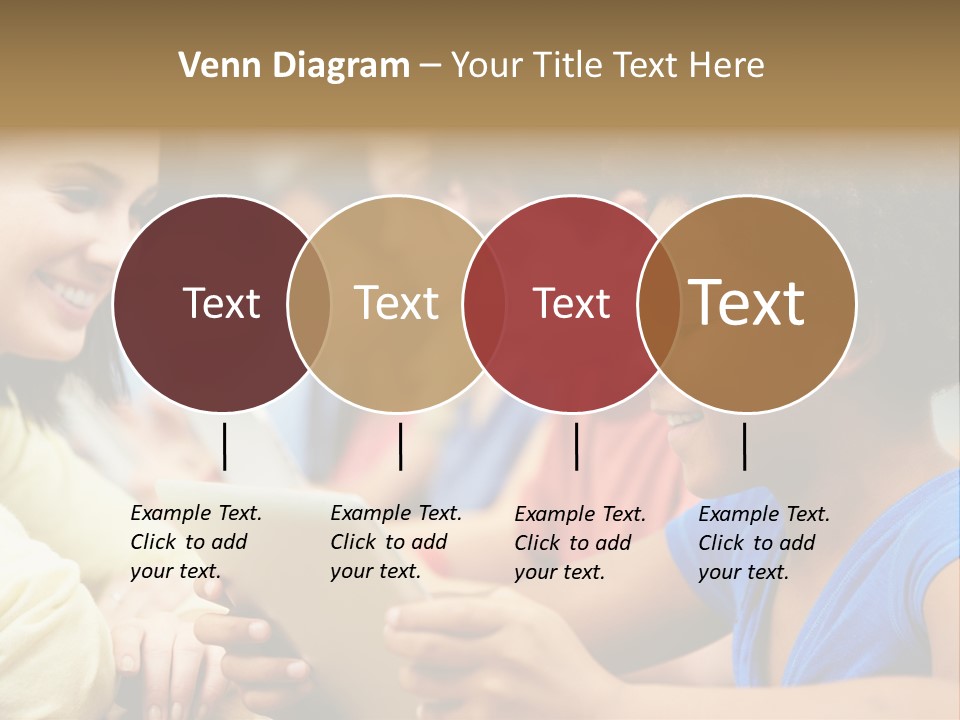 Venn Diagram – Your Title Text Here

Text

Text

Text

Text

Example Text. Click to add your text.

Example Text. Click to add your text.

Example Text. Click to add your text.

Example Text. Click to add your text.